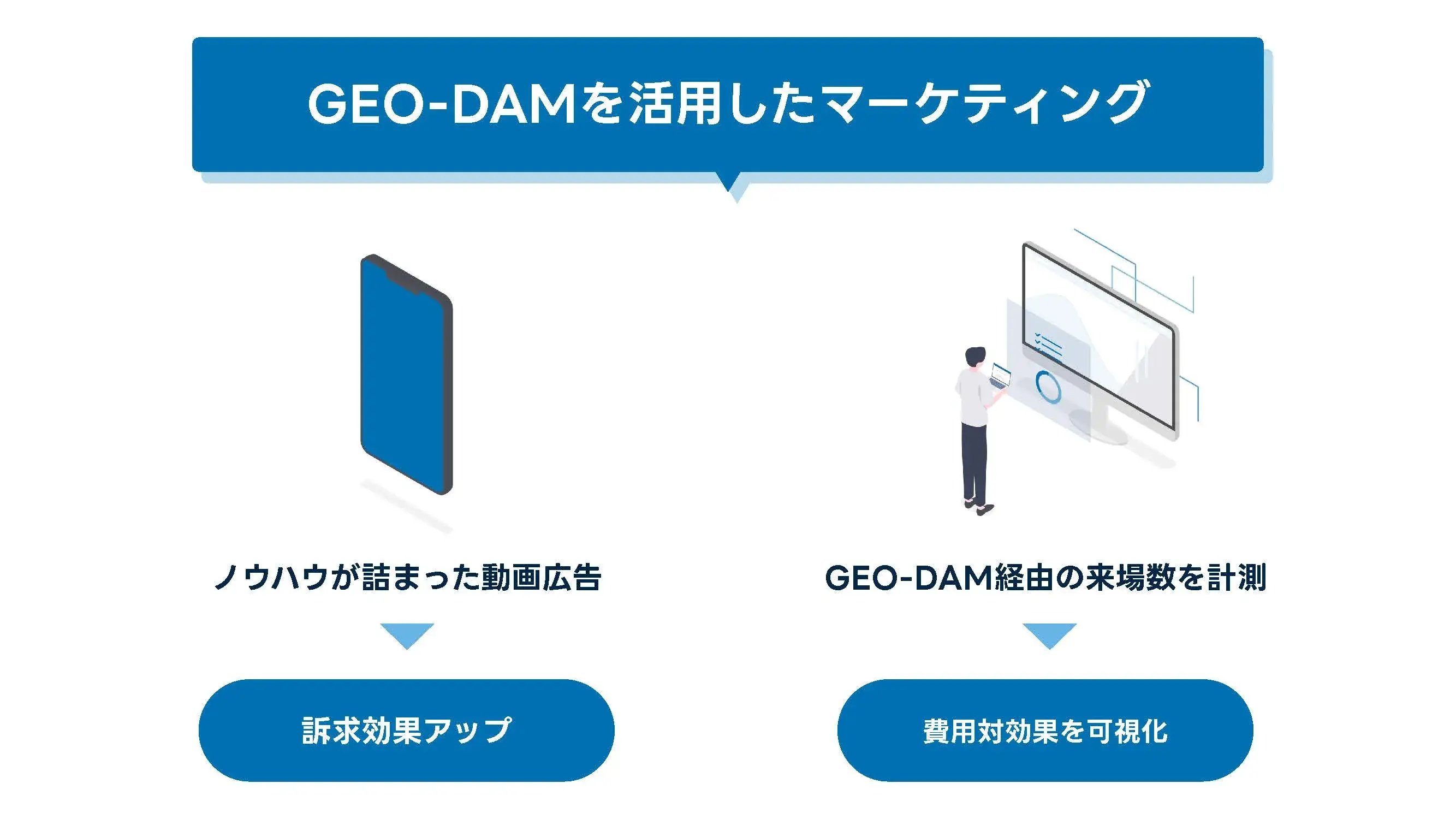 GEO-DAMを活用したマーケティング

ノウハウが詰まった動画広告

訴求効果アップ

GEO-DAM経由の来場数を計測

費用対効果を可視化